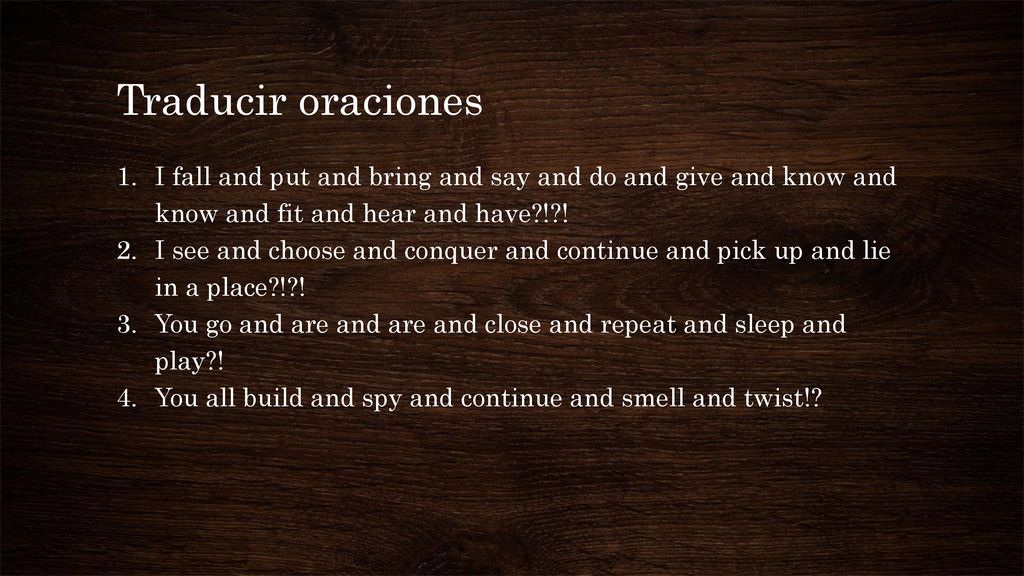 Traducir oraciones

1. I fall and put and bring and say and do and give and know and know and fit and hear and have?!?!
2. I see and choose and conquer and continue and pick up and lie in a place?!?!
3. You go and are and are and close and repeat and sleep and play?!
4. You all build and spy and continue and smell and twist!?